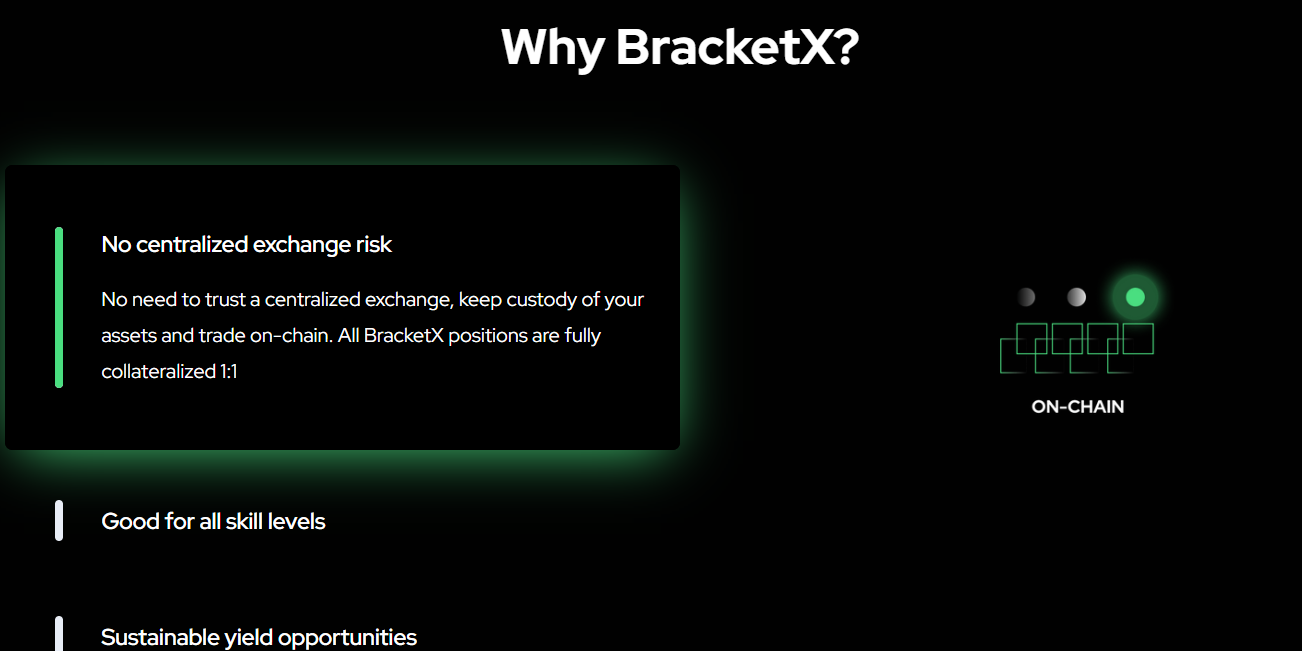 Why BracketX?

No centralized exchange risk

No need to trust a centralized exchange, keep custody of your assets and trade on-chain. All BracketX positions are fully collateralized 1:1

ON-CHAIN

Good for all skill levels

Sustainable yield opportunities